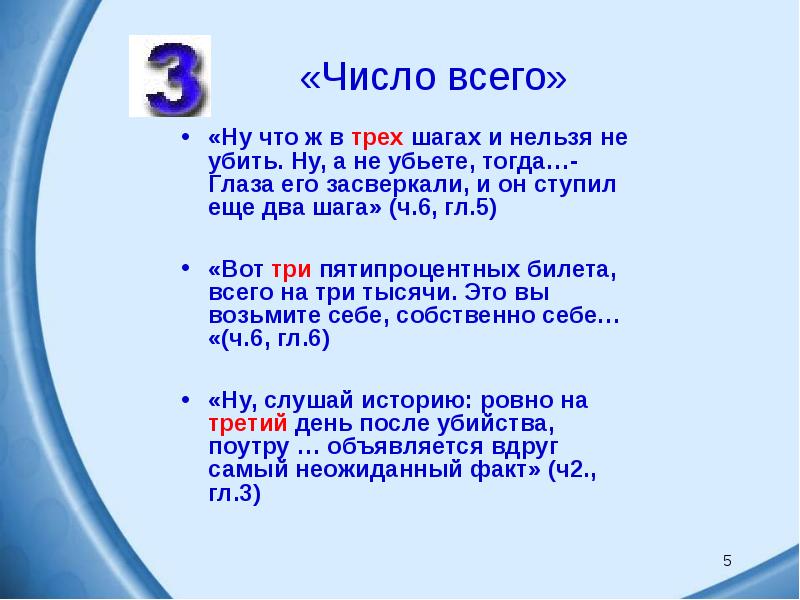 3

«Число всего»

• «Ну что ж в трех шагах и нельзя не убить. Ну, а не убьете, тогда…- Глаза его засверкали, и он ступил еще два шага» (ч.6, гл.5)

• «Вот три пятипроцентных билета, всего на три тысячи. Это вы возьмите себе, собственно себе… «(ч.6, гл.6)

• «Ну, слушай историю: ровно на третий день после убийства, поутру … объявляется вдруг самый неожиданный факт» (ч2., гл.3)

5